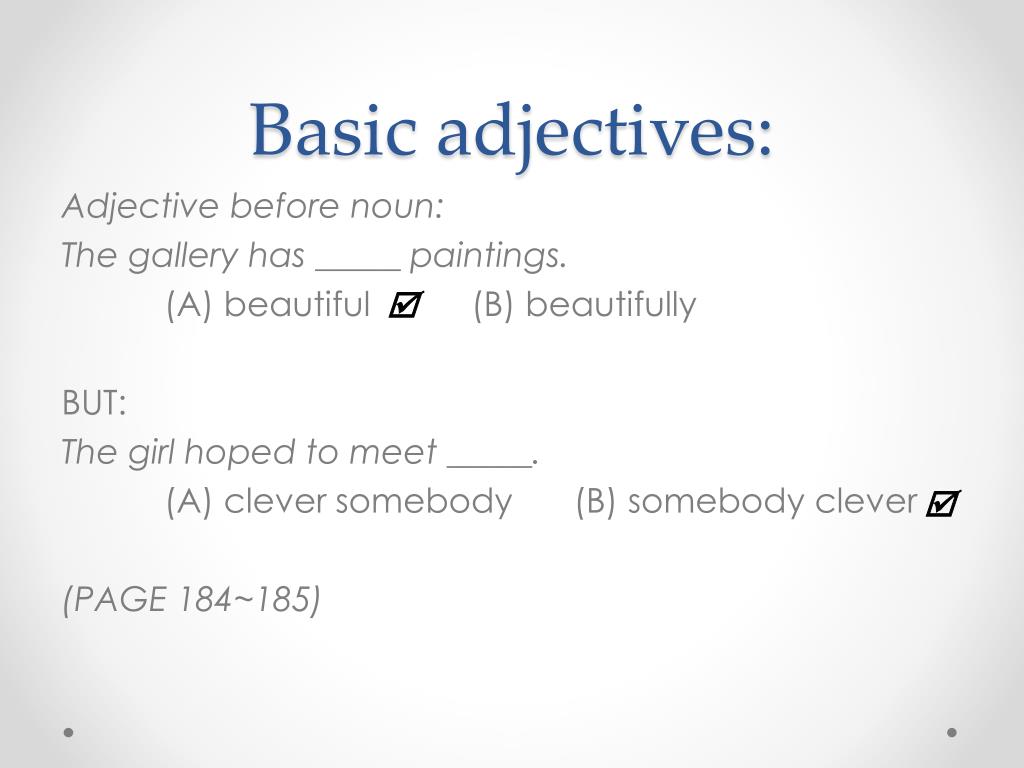 Basic adjectives:

Adjective before noun:
The gallery has _____ paintings.
(A) beautiful ☑ (B) beautifully

BUT:
The girl hoped to meet _____.
(A) clever somebody (B) somebody clever ☑

(PAGE 184~185)